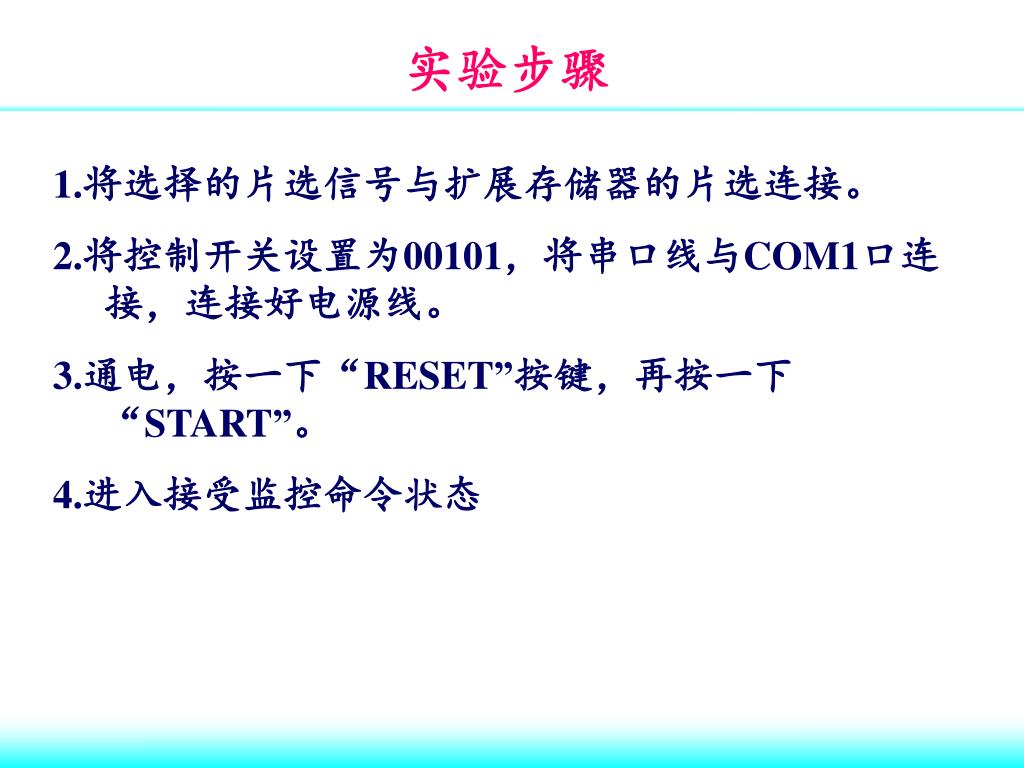 实验步骤

1.将选择的片选信号与扩展存储器的片选连接。

2.将控制开关设置为00101，将串口线与COM1口连接，连接好电源线。

3.通电，按一下“RESET”按键，再按一下“START”。

4.进入接受监控命令状态